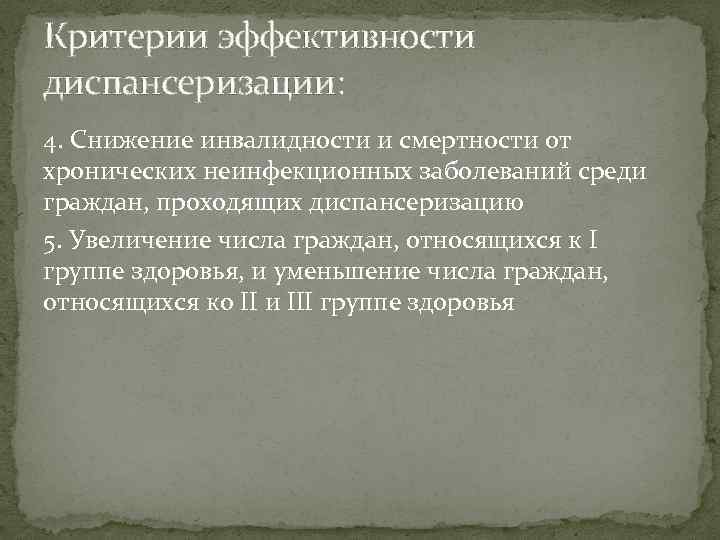 Критерии эффективности диспансеризации:

4. Снижение инвалидности и смертности от хронических неинфекционных заболеваний среди граждан, проходящих диспансеризацию

5. Увеличение числа граждан, относящихся к I группе здоровья, и уменьшение числа граждан, относящихся ко II и III группе здоровья